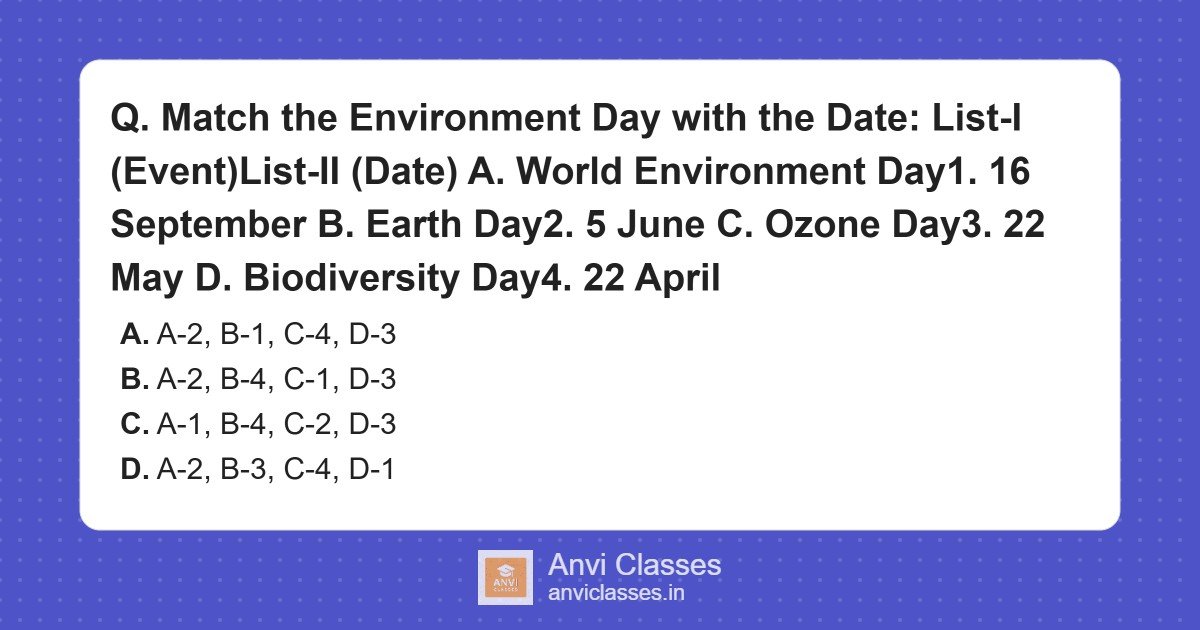 Q. Match the Environment Day with the Date: List-I (Event)List-II (Date) A. World Environment Day1. 16 September B. Earth Day2. 5 June C. Ozone Day3. 22 May D. Biodiversity Day4. 22 April

A. A-2, B-1, C-4, D-3
B. A-2, B-4, C-1, D-3
C. A-1, B-4, C-2, D-3
D. A-2, B-3, C-4, D-1

ANVI CLASSES
Anvi Classes
anviclasses.in